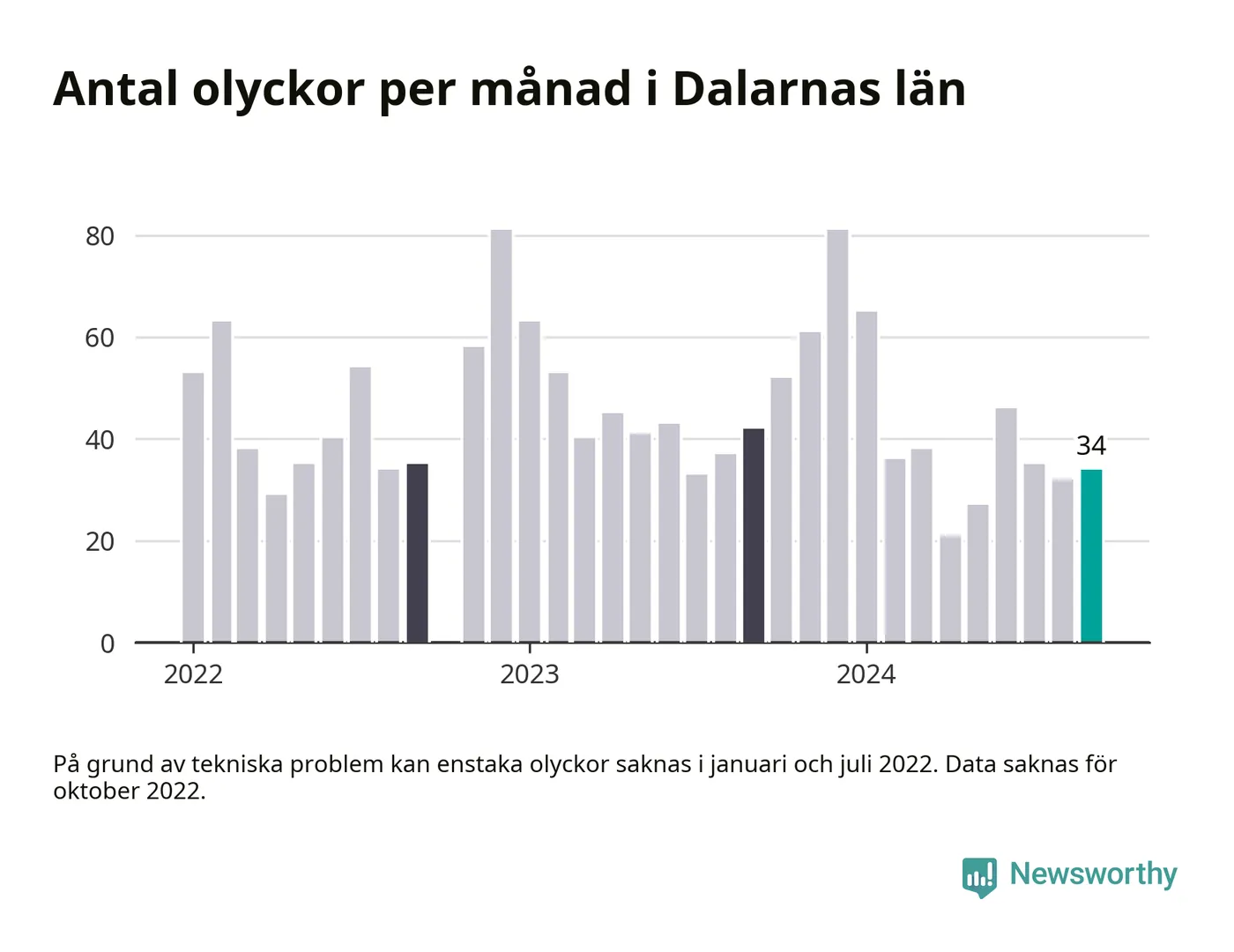 Antal olyckor per månad i Dalarnas län

80
60
40
20
0

34

2022
2023
2024

På grund av tekniska problem kan enstaka olyckor saknas i januari och juli 2022. Data saknas för oktober 2022.

Newsworthy